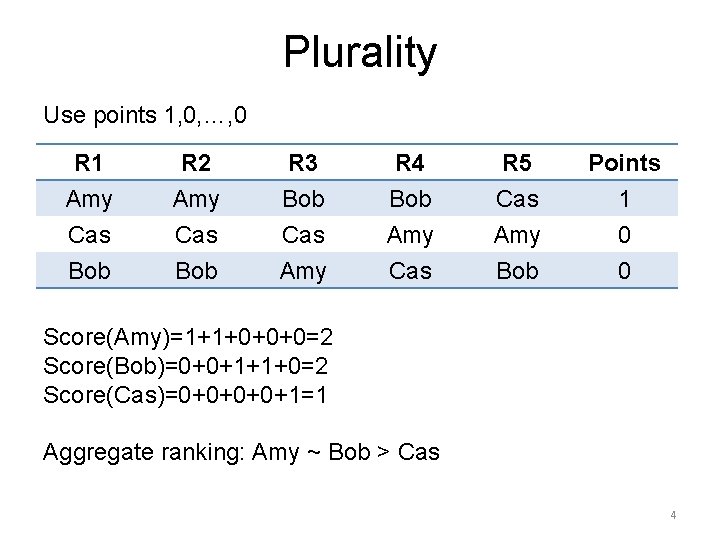 Plurality

Use points 1,0,…,0

| R1 | R2 | R3 | R4 | R5 | Points |
|---|---|---|---|---|---|
| Amy | Amy | Bob | Bob | Cas | 1 |
| Cas | Cas | Cas | Amy | Amy | 0 |
| Bob | Bob | Amy | Cas | Bob | 0 |

Score(Amy)=1+1+0+0+0=2
Score(Bob)=0+0+1+1+0=2
Score(Cas)=0+0+0+0+1=1

Aggregate ranking: Amy ~ Bob > Cas

4